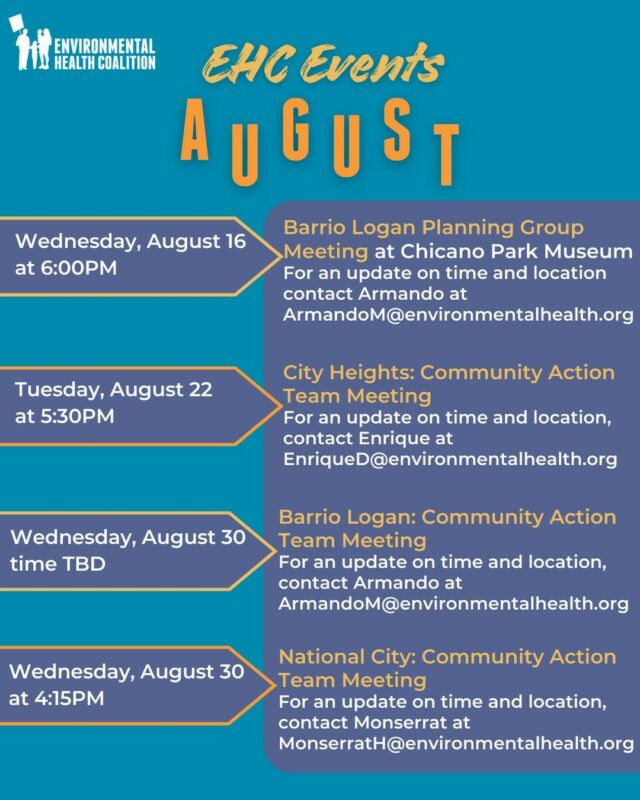 ENVIRONMENTAL HEALTH COALITION

EHC Events

AUGUST

Wednesday, August 16 at 6:00PM

Barrio Logan Planning Group Meeting at Chicano Park Museum
For an update on time and location contact Armando at ArmandoM@environmentalhealth.org

Tuesday, August 22 at 5:30PM

City Heights: Community Action Team Meeting
For an update on time and location, contact Enrique at EnriqueD@environmentalhealth.org

Wednesday, August 30 time TBD

Barrio Logan: Community Action Team Meeting
For an update on time and location, contact Armando at ArmandoM@environmentalhealth.org

Wednesday, August 30 at 4:15PM

National City: Community Action Team Meeting
For an update on time and location, contact Monserrat at MonserratH@environmentalhealth.org